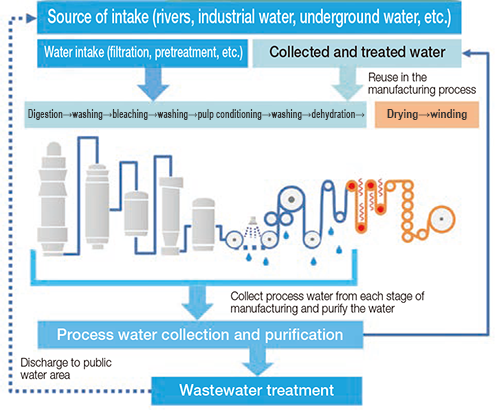 Source of intake (rivers, industrial water, underground water, etc.)

Water intake (filtration, pretreatment, etc.)

Collected and treated water

Reuse in the manufacturing process

Digestion→washing→bleaching→washing→pulp conditioning→washing→dehydration→

Drying→winding

Collect process water from each stage of manufacturing and purify the water

Process water collection and purification

Discharge to public water area

Wastewater treatment